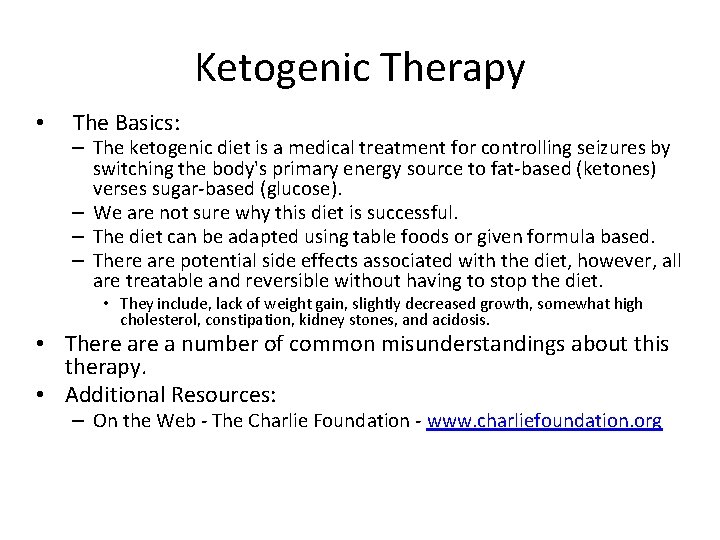 Ketogenic Therapy

• The Basics:
– The ketogenic diet is a medical treatment for controlling seizures by switching the body's primary energy source to fat-based (ketones) verses sugar-based (glucose).
– We are not sure why this diet is successful.
– The diet can be adapted using table foods or given formula based.
– There are potential side effects associated with the diet, however, all are treatable and reversible without having to stop the diet.
• They include, lack of weight gain, slightly decreased growth, somewhat high cholesterol, constipation, kidney stones, and acidosis.
• There are a number of common misunderstandings about this therapy.
• Additional Resources:
– On the Web - The Charlie Foundation - www.charliefoundation.org